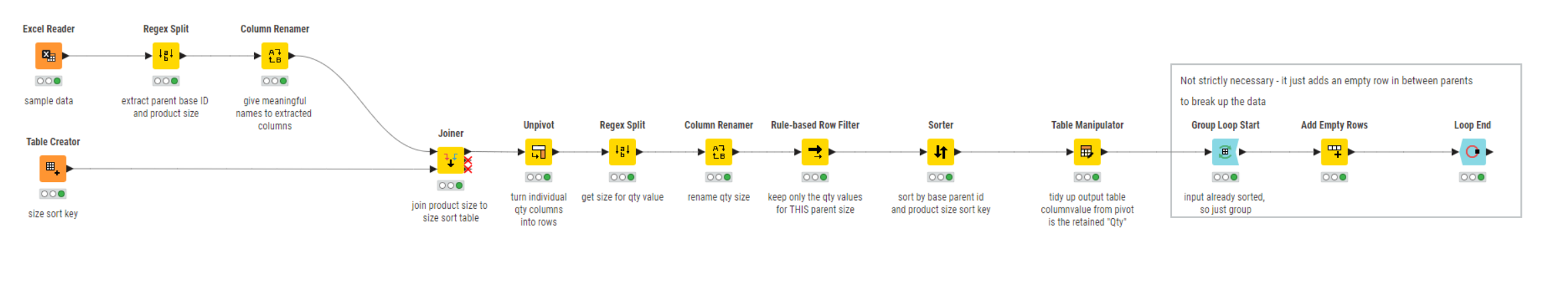 Excel Reader

sample data

Regex Split

extract parent base ID and product size

Column Renamer

give meaningful names to extracted columns

Table Creator

size sort key

Joiner

join product size to size sort table

Unpivot

turn individual qty columns into rows

Regex Split

get size for qty value

Column Renamer

rename qty size

Rule-based Row Filter

keep only the qty values for THIS parent size

Sorter

sort by base parent id and product size sort key

Table Manipulator

tidy up output table columnvalue from pivot is the retained "Qty"

Not strictly necessary - it just adds an empty row in between parents to break up the data

Group Loop Start

input already sorted, so just group

Add Empty Rows

Loop End